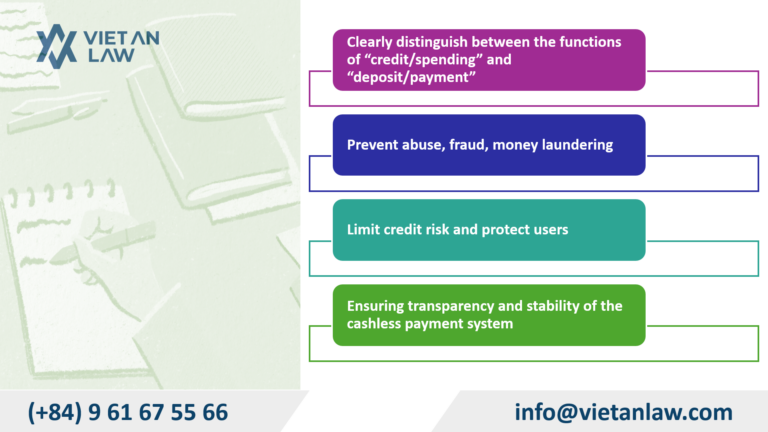 VIET AN LAW

Clearly distinguish between the functions of “credit/spending” and “deposit/payment”

Prevent abuse, fraud, money laundering

Limit credit risk and protect users

Ensuring transparency and stability of the cashless payment system

(+84) 9 61 67 55 66

info@vietanlaw.com